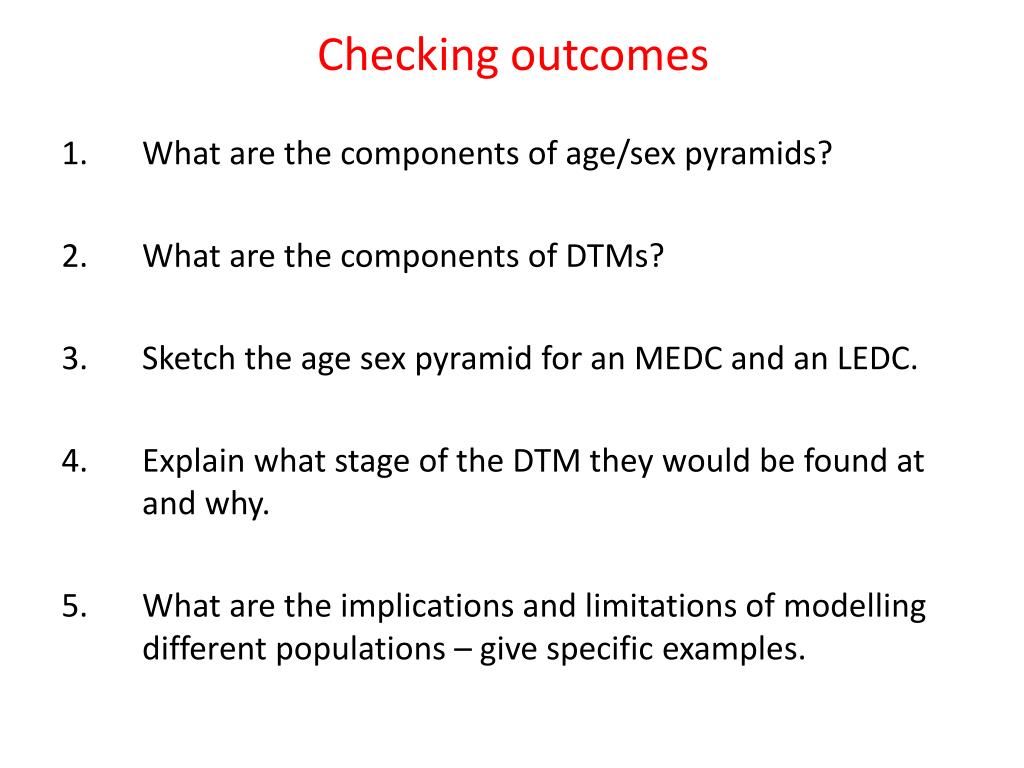 Checking outcomes

1. What are the components of age/sex pyramids?

2. What are the components of DTMs?

3. Sketch the age sex pyramid for an MEDC and an LEDC.

4. Explain what stage of the DTM they would be found at and why.

5. What are the implications and limitations of modelling different populations – give specific examples.